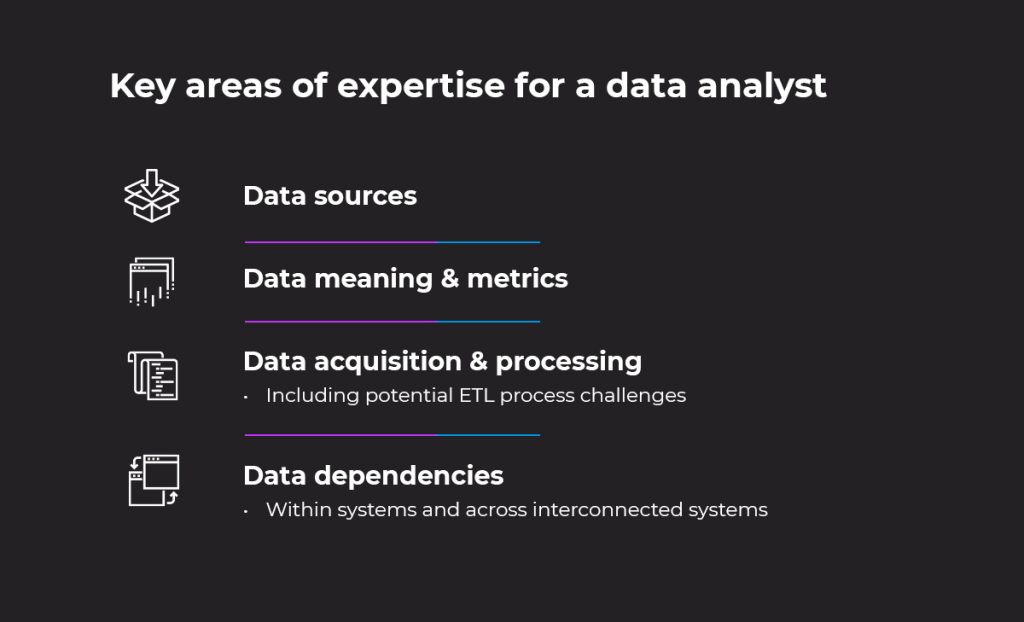 Key areas of expertise for a data analyst

Data sources

Data meaning & metrics

Data acquisition & processing
• Including potential ETL process challenges

Data dependencies
• Within systems and across interconnected systems